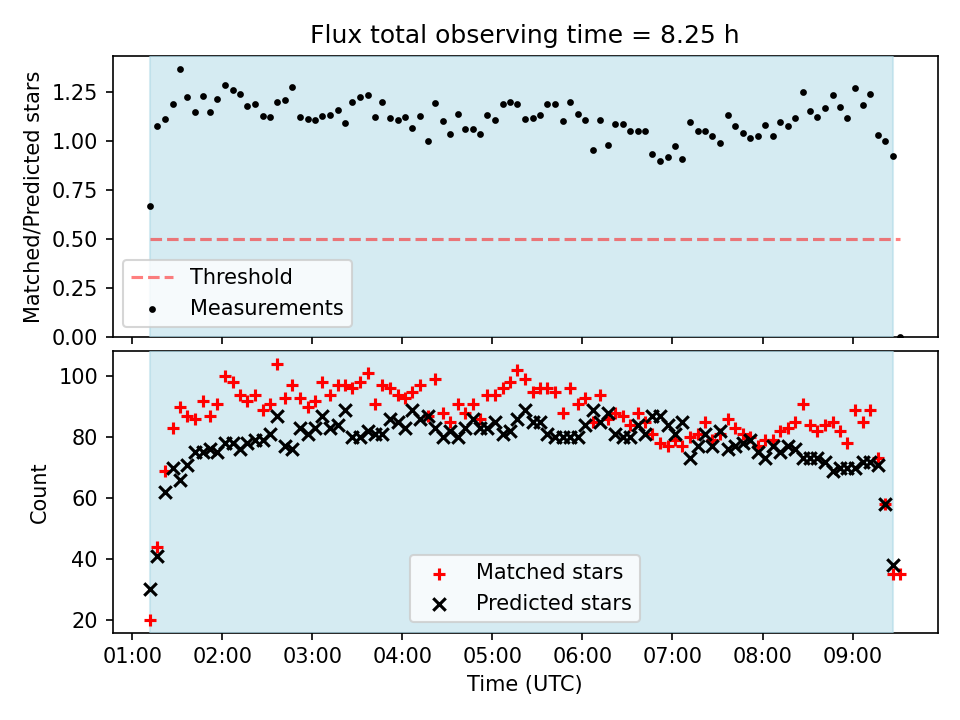 Flux total observing time = 8.25 h

Matched/Predicted stars

1.25
1.00
0.75
0.50
0.25
0.00

Threshold
Measurements

Count

100
80
60
40
20

Matched stars
Predicted stars

01:00 02:00 03:00 04:00 05:00 06:00 07:00 08:00 09:00

Time (UTC)